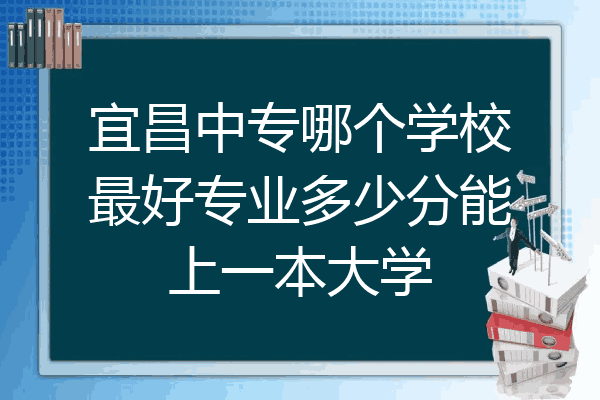 宜昌中专哪个学校最好专业多少分能上一本大学